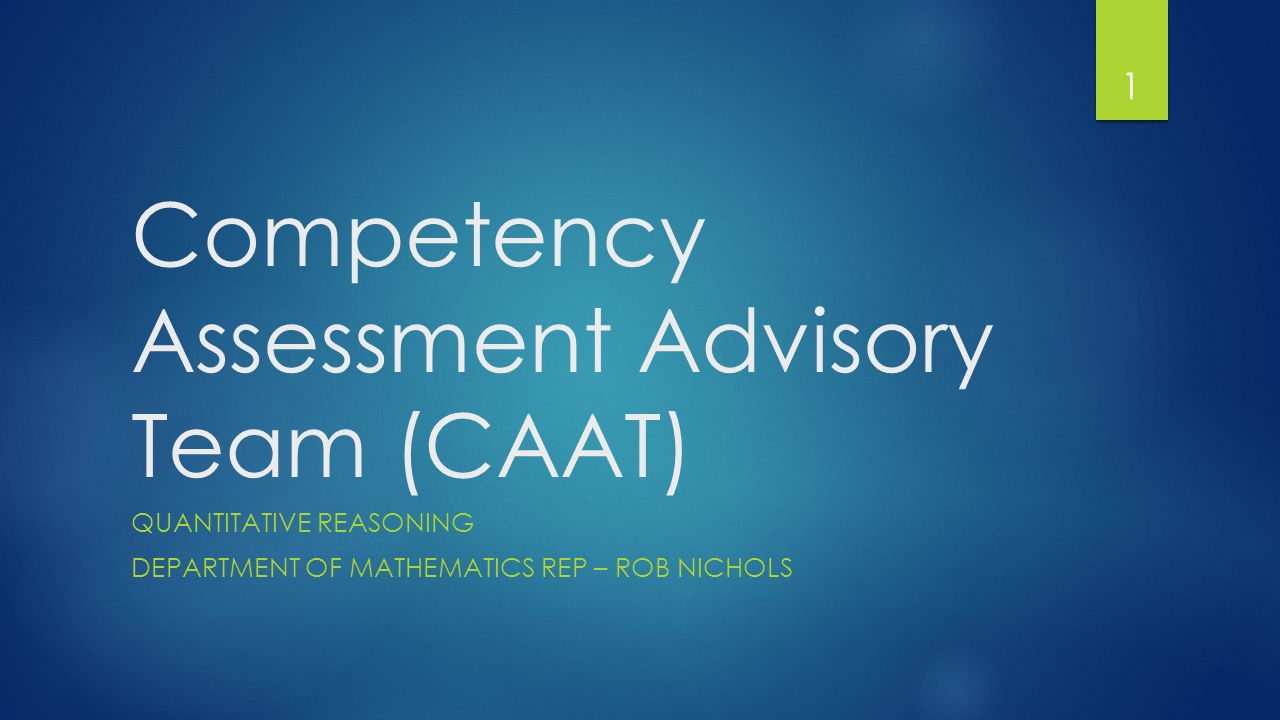 1

Competency Assessment Advisory Team (CAAT)

QUANTITATIVE REASONING

DEPARTMENT OF MATHEMATICS REP – ROB NICHOLS